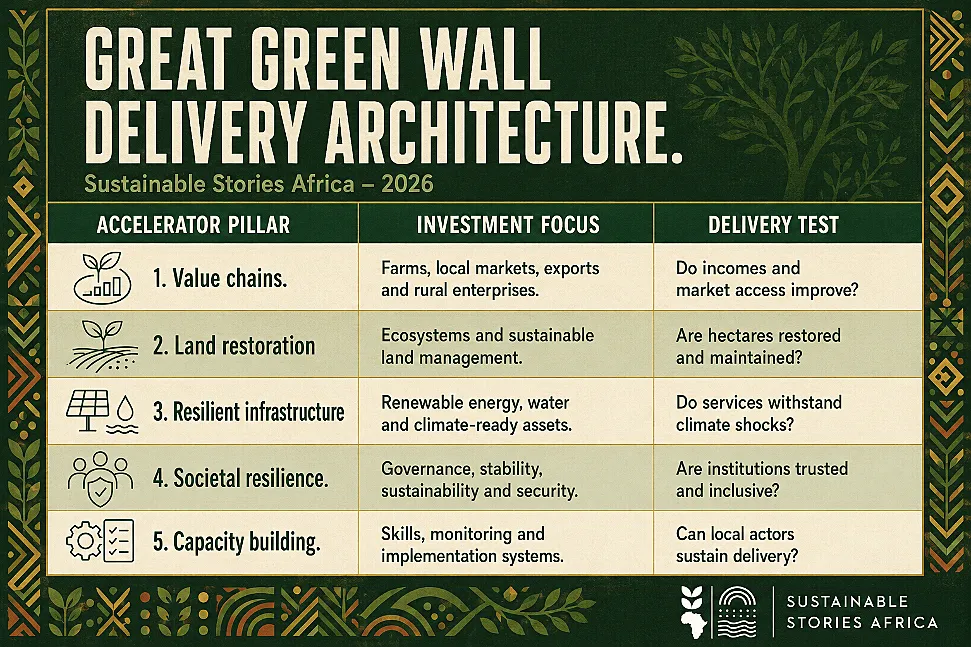 GREAT GREEN WALL DELIVERY ARCHITECTURE.

Sustainable Stories Africa – 2026

| ACCELERATOR PILLAR | INVESTMENT FOCUS | DELIVERY TEST |
|---|---|---|
| 1. Value chains. | Farms, local markets, exports and rural enterprises. | Do incomes and market access improve? |
| 2. Land restoration | Ecosystems and sustainable land management. | Are hectares restored and maintained? |
| 3. Resilient infrastructure | Renewable energy, water and climate-ready assets. | Do services withstand climate shocks? |
| 4. Societal resilience. | Governance, stability, sustainability and security. | Are institutions trusted and inclusive? |
| 5. Capacity building. | Skills, monitoring and implementation systems. | Can local actors sustain delivery? |

SUSTAINABLE STORIES AFRICA